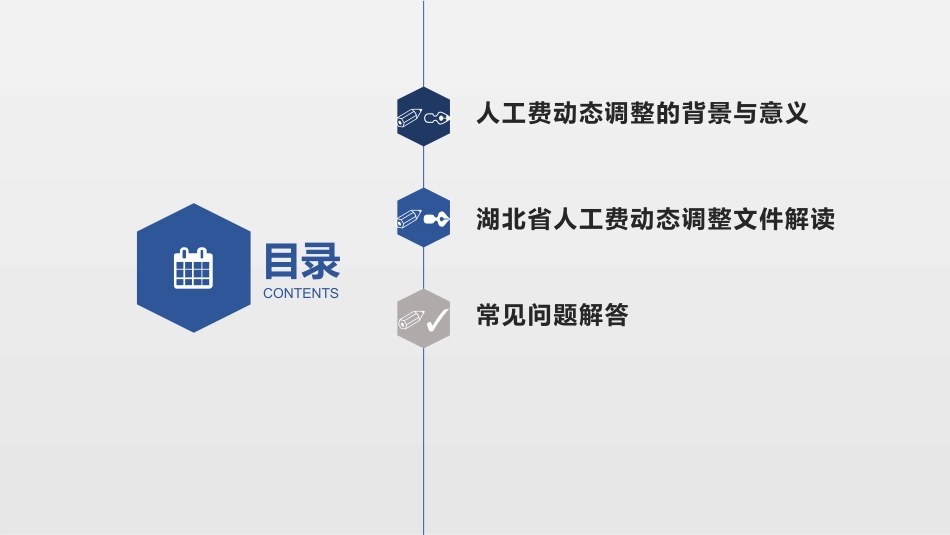 目录
CONTENTS

人工费动态调整的背景与意义

湖北省人工费动态调整文件解读

常见问题解答